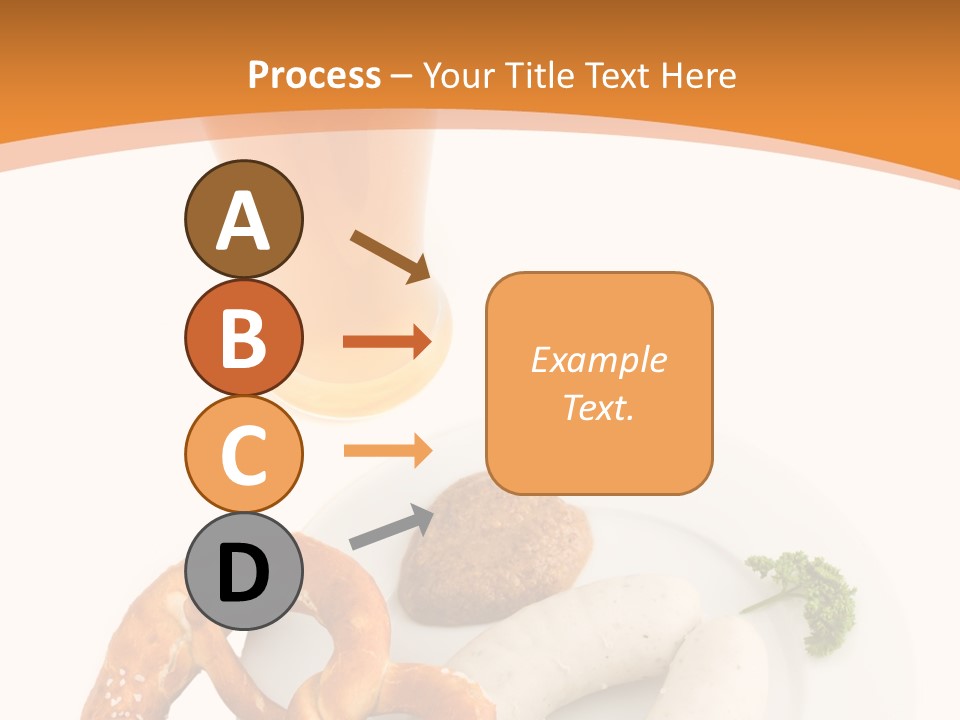 Process – Your Title Text Here

A

B

C

D

Example Text.